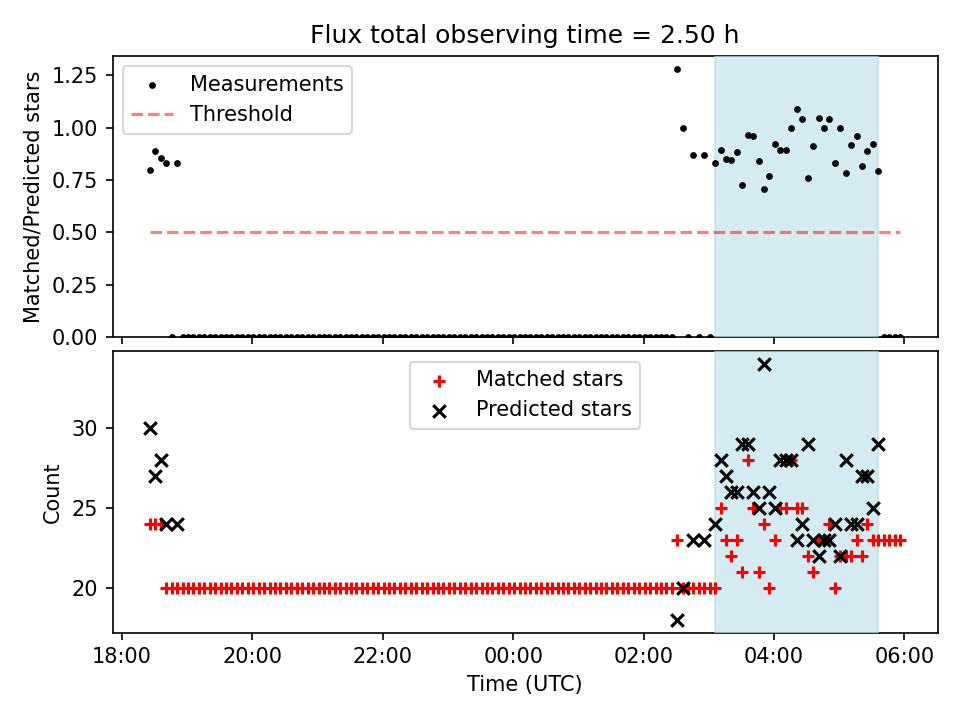 Flux total observing time = 2.50 h

Measurements
Threshold

Matched/Predicted stars

1.25
1.00
0.75
0.50
0.25
0.00

Matched stars
Predicted stars

Count

30
25
20

18:00
20:00
22:00
00:00
02:00
04:00
06:00

Time (UTC)